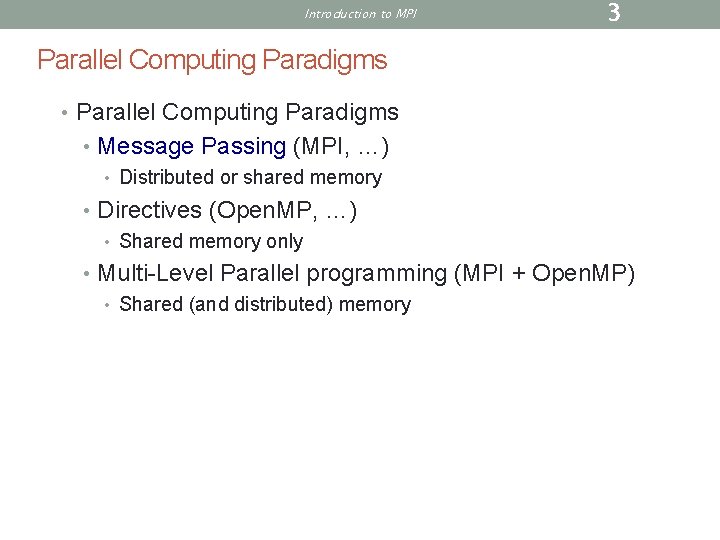 Introduction to MPI

3

Parallel Computing Paradigms

• Parallel Computing Paradigms
  • Message Passing (MPI, …)
    • Distributed or shared memory
  • Directives (OpenMP, …)
    • Shared memory only
  • Multi-Level Parallel programming (MPI + OpenMP)
    • Shared (and distributed) memory